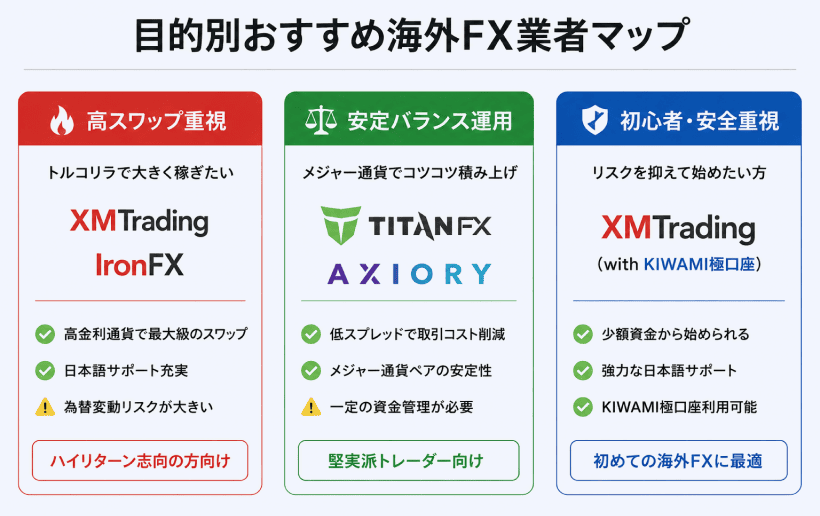 目的別おすすめ海外FX業者マップ

高スワップ重視

トルコリラで大きく稼ぎたい

XMTrading
IronFX

高金利通貨で最大級のスワップ
日本語サポート充実
為替変動リスクが大きい

ハイリターン志向の方向け

安定バランス運用

メジャー通貨でコツコツ積み上げ

TITAN FX
AXIORY

低スプレッドで取引コスト削減
メジャー通貨ペアの安定性
一定の資金管理が必要

堅実派トレーダー向け

初心者・安全重視

リスクを抑えて始めたい方

XMTrading
（with KIWAMI極口座）

少額資金から始められる
強力な日本語サポート
KIWAMI極口座利用可能

初めての海外FXに最適